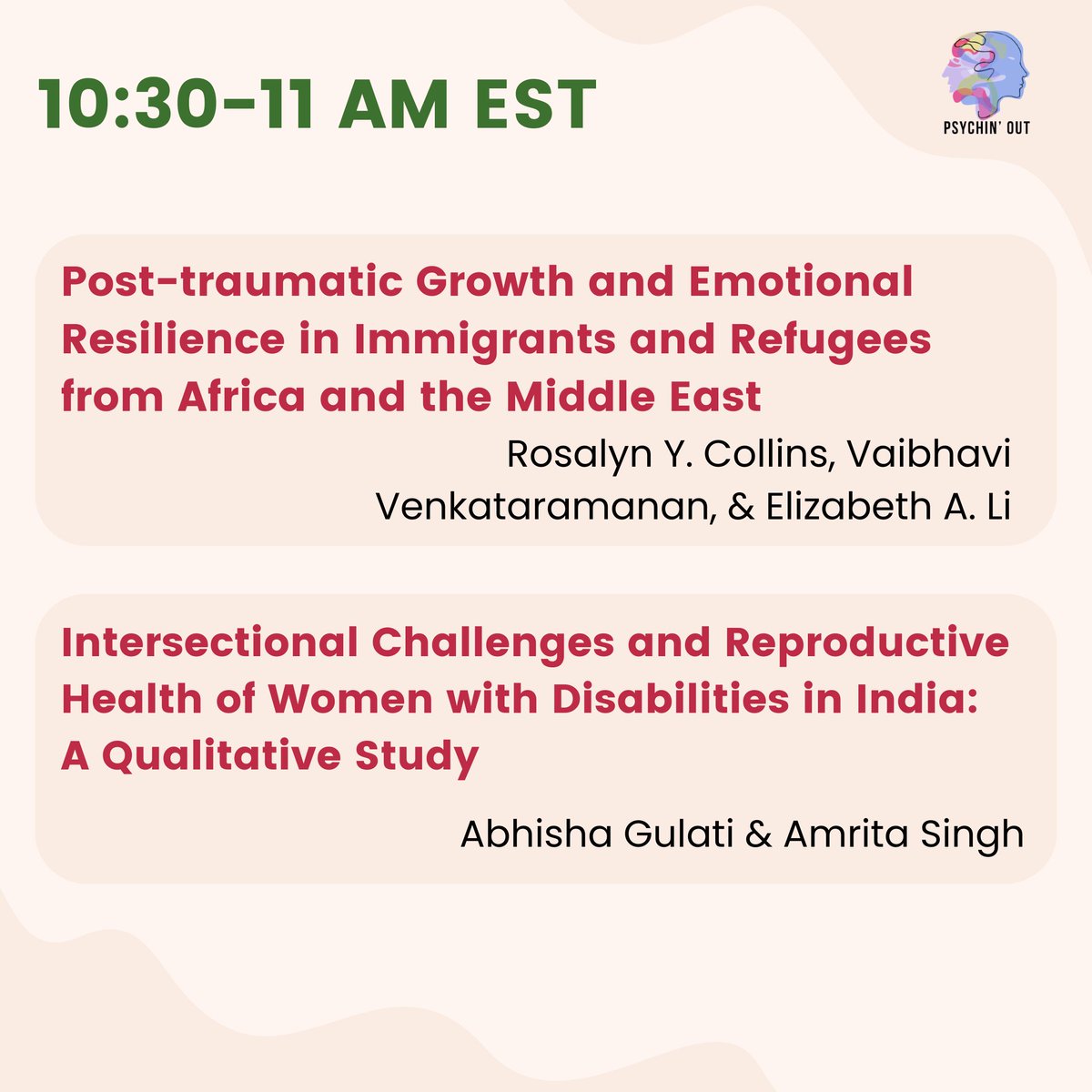 10:30-11 AM EST

PSYCHIN' OUT

Post-traumatic Growth and Emotional Resilience in Immigrants and Refugees from Africa and the Middle East

Rosalyn Y. Collins, Vaibhavi Venkataramanan, & Elizabeth A. Li

Intersectional Challenges and Reproductive Health of Women with Disabilities in India: A Qualitative Study

Abhisha Gulati & Amrita Singh